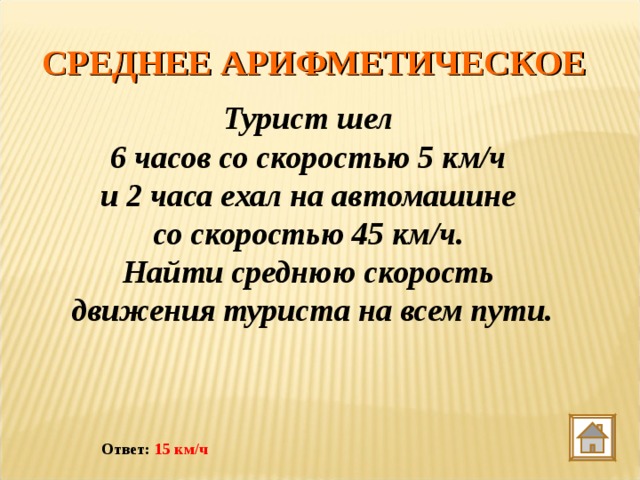 СРЕДНЕЕ АРИФМЕТИЧЕСКОЕ

Турист шел
6 часов со скоростью 5 км/ч
и 2 часа ехал на автомашине
со скоростью 45 км/ч.
Найти среднюю скорость
движения туриста на всем пути.

Ответ: 15 км/ч